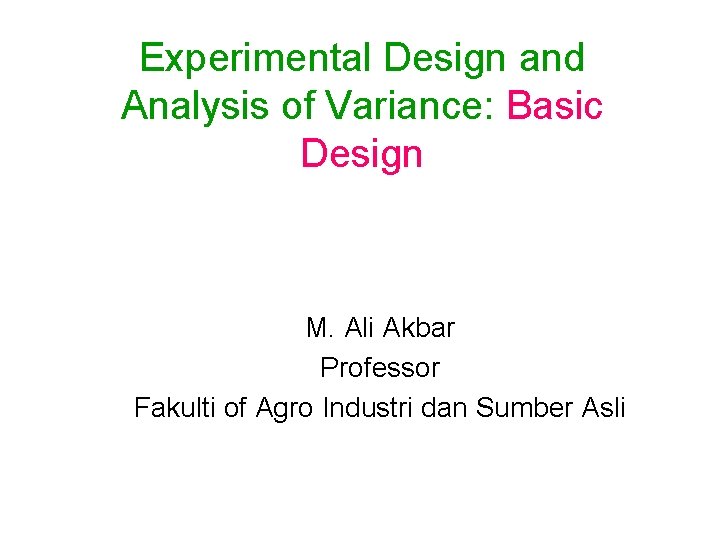 Experimental Design and Analysis of Variance: Basic Design

M. Ali Akbar
Professor
Fakulti of Agro Industri dan Sumber Asli